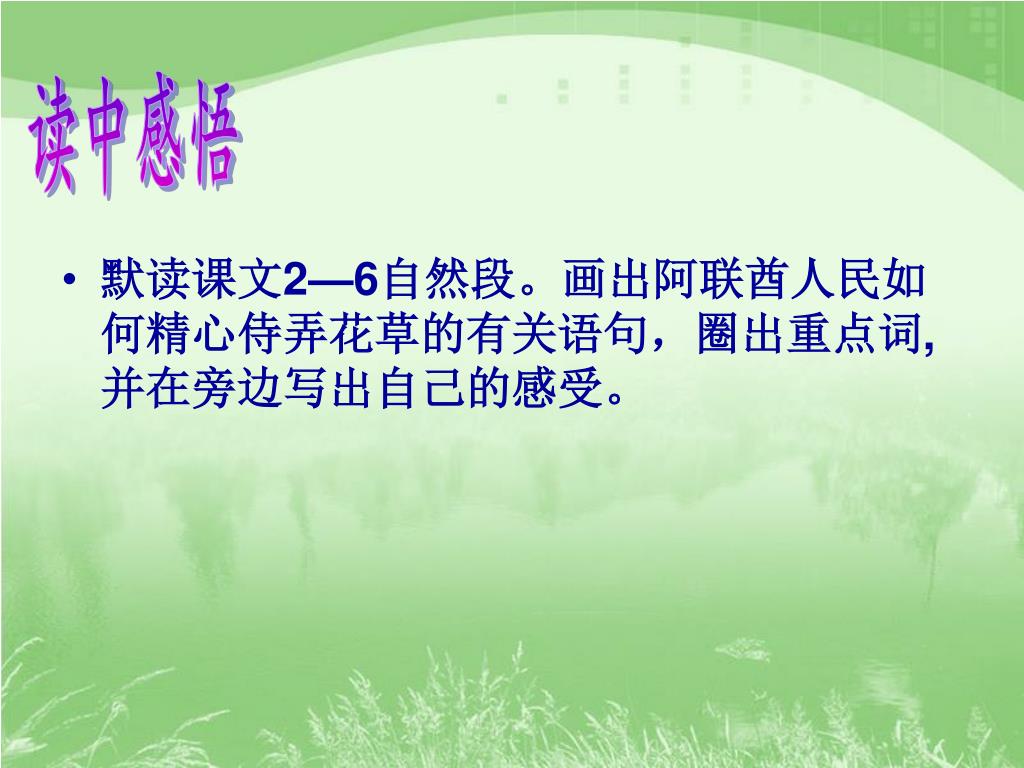 读中感悟

• 默读课文2—6自然段。画出阿联酋人民如何精心侍弄花草的有关语句，圈出重点词,并在旁边写出自己的感受。